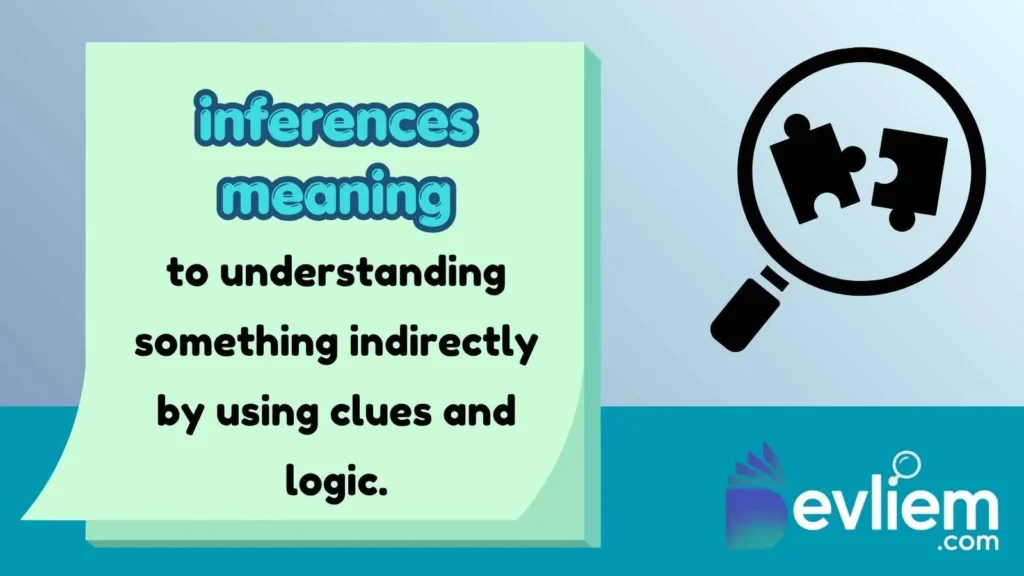 inferences meaning

to understanding something indirectly by using clues and logic.

Devliem
.com